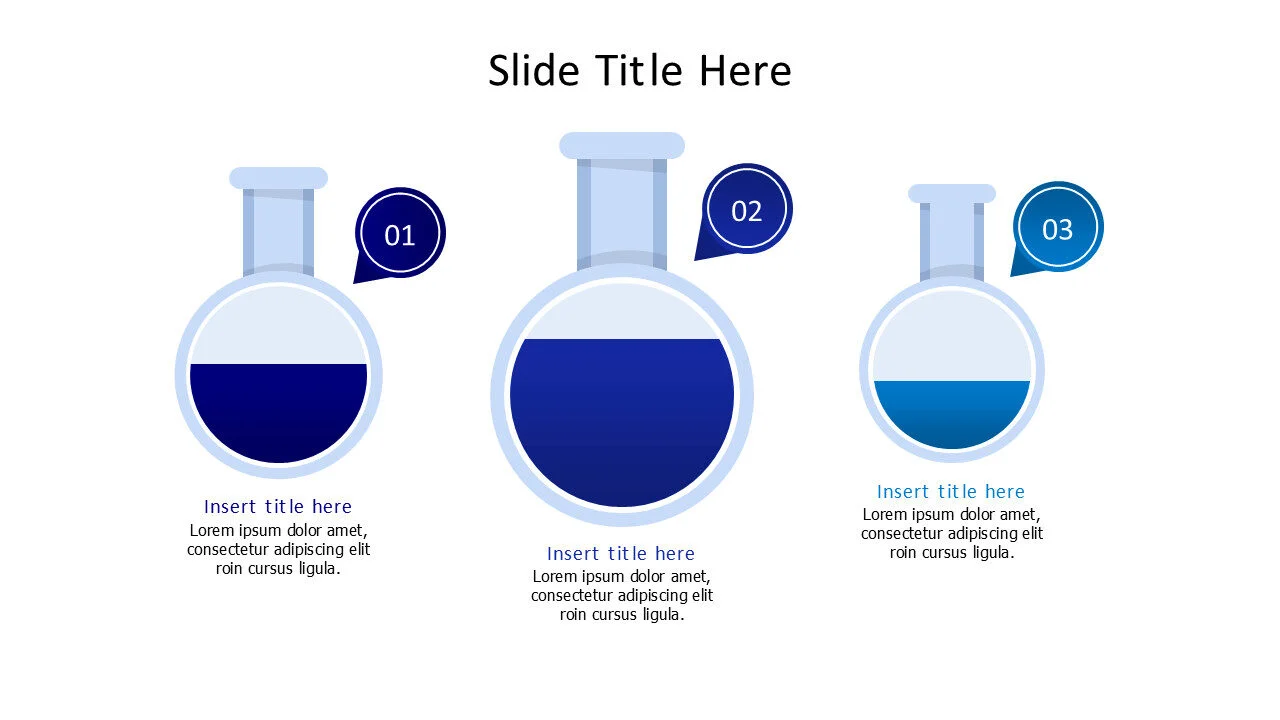 Slide Title Here

01

Insert title here
Lorem ipsum dolor amet, consectetur adipiscing elit roin cursus ligula.

02

Insert title here
Lorem ipsum dolor amet, consectetur adipiscing elit roin cursus ligula.

03

Insert title here
Lorem ipsum dolor amet, consectetur adipiscing elit roin cursus ligula.